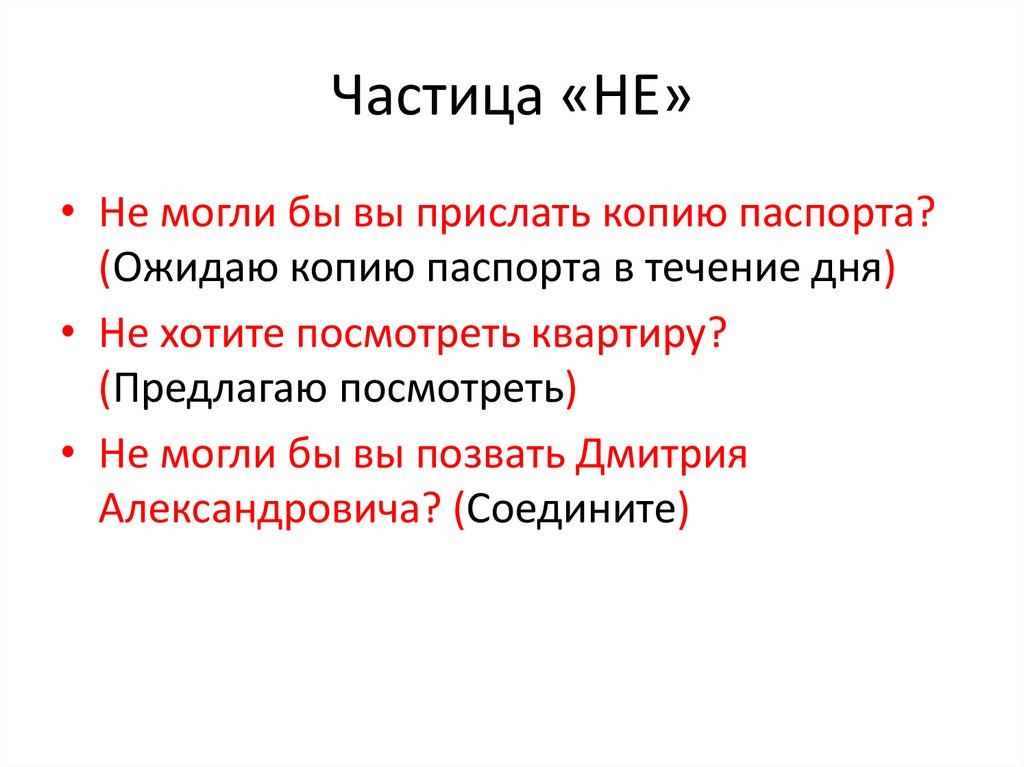 Частица «НЕ»

• Не могли бы вы прислать копию паспорта? (Ожидаю копию паспорта в течение дня)

• Не хотите посмотреть квартиру? (Предлагаю посмотреть)

• Не могли бы вы позвать Дмитрия Александровича? (Соедините)